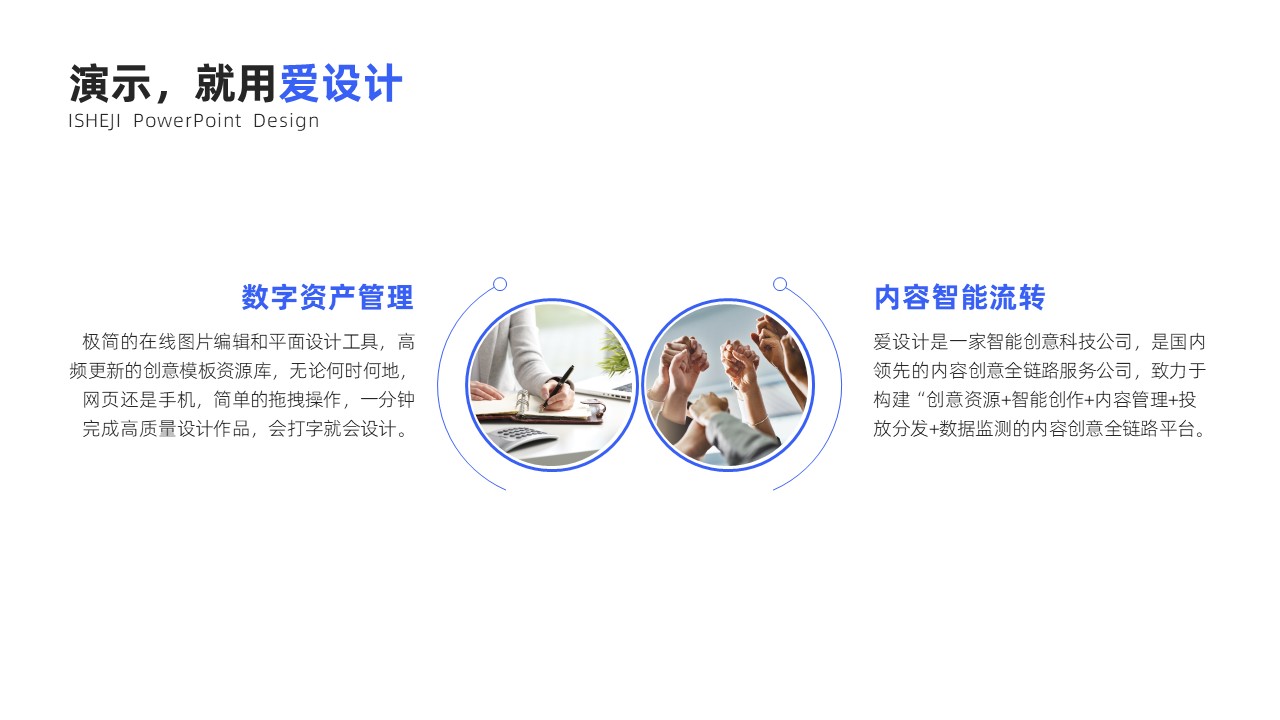 演示，就用爱设计
ISHEJI PowerPoint Design

数字资产管理

极简的在线图片编辑和平面设计工具，高频更新的创意模板资源库，无论何时何地，网页还是手机，简单的拖拽操作，一分钟完成高质量设计作品，会打字就会设计。

内容智能流转

爱设计是一家智能创意科技公司，是国内领先的内容创意全链路服务公司，致力于构建“创意资源+智能创作+内容管理+投放分发+数据监测的内容创意全链路平台。